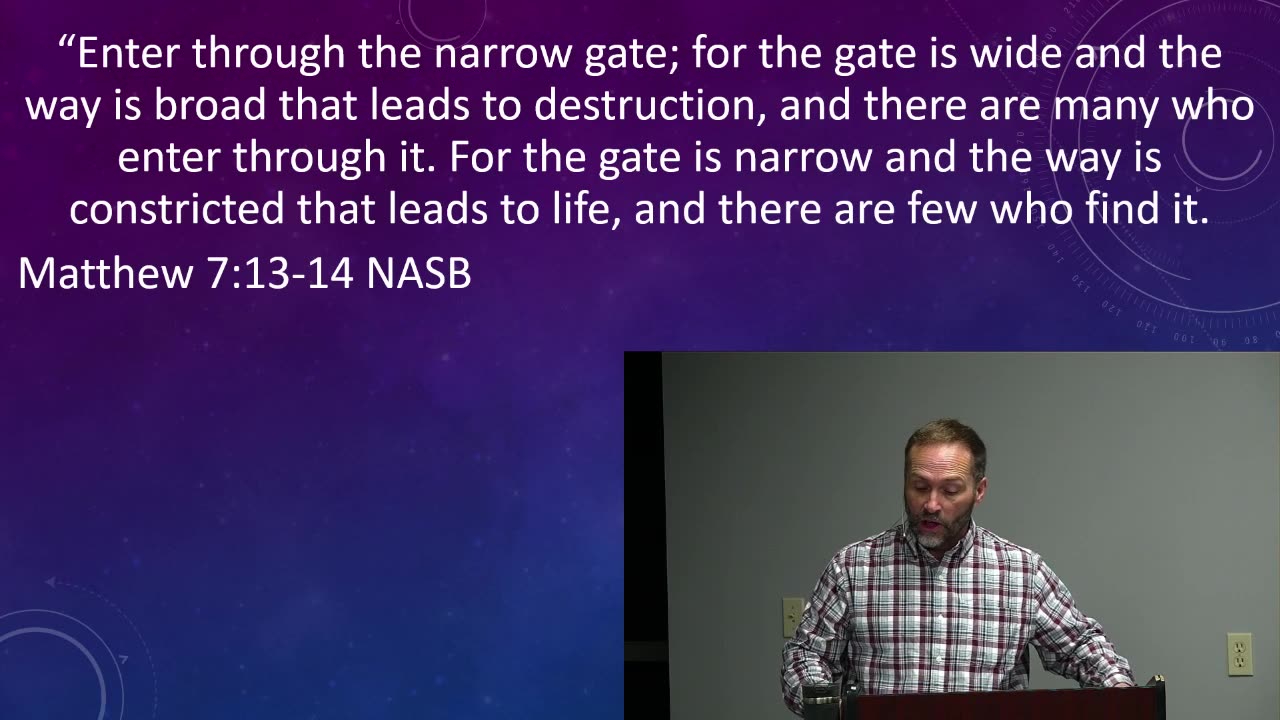 “Enter through the narrow gate; for the gate is wide and the way is broad that leads to destruction, and there are many who enter through it. For the gate is narrow and the way is constricted that leads to life, and there are few who find it.

Matthew 7:13-14 NASB